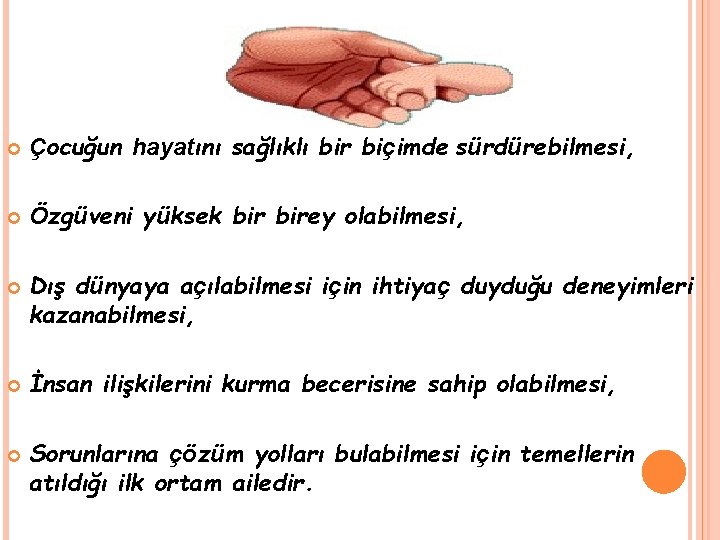 Çocuğun hayatını sağlıklı bir biçimde sürdürebilmesi,

Özgüveni yüksek bir birey olabilmesi,

Dış dünyaya açılabilmesi için ihtiyaç duyduğu deneyimleri kazanabilmesi,

İnsan ilişkilerini kurma becerisine sahip olabilmesi,

Sorunlarına çözüm yolları bulabilmesi için temellerin atıldığı ilk ortam ailedir.